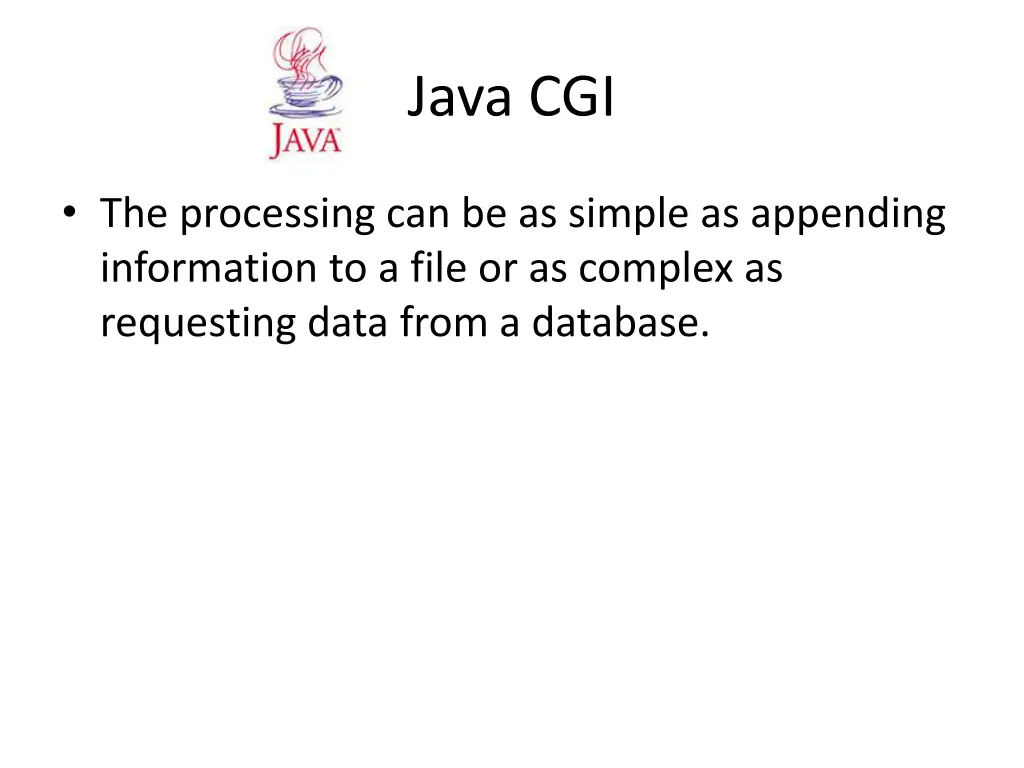 JAVA

Java CGI

• The processing can be as simple as appending information to a file or as complex as requesting data from a database.